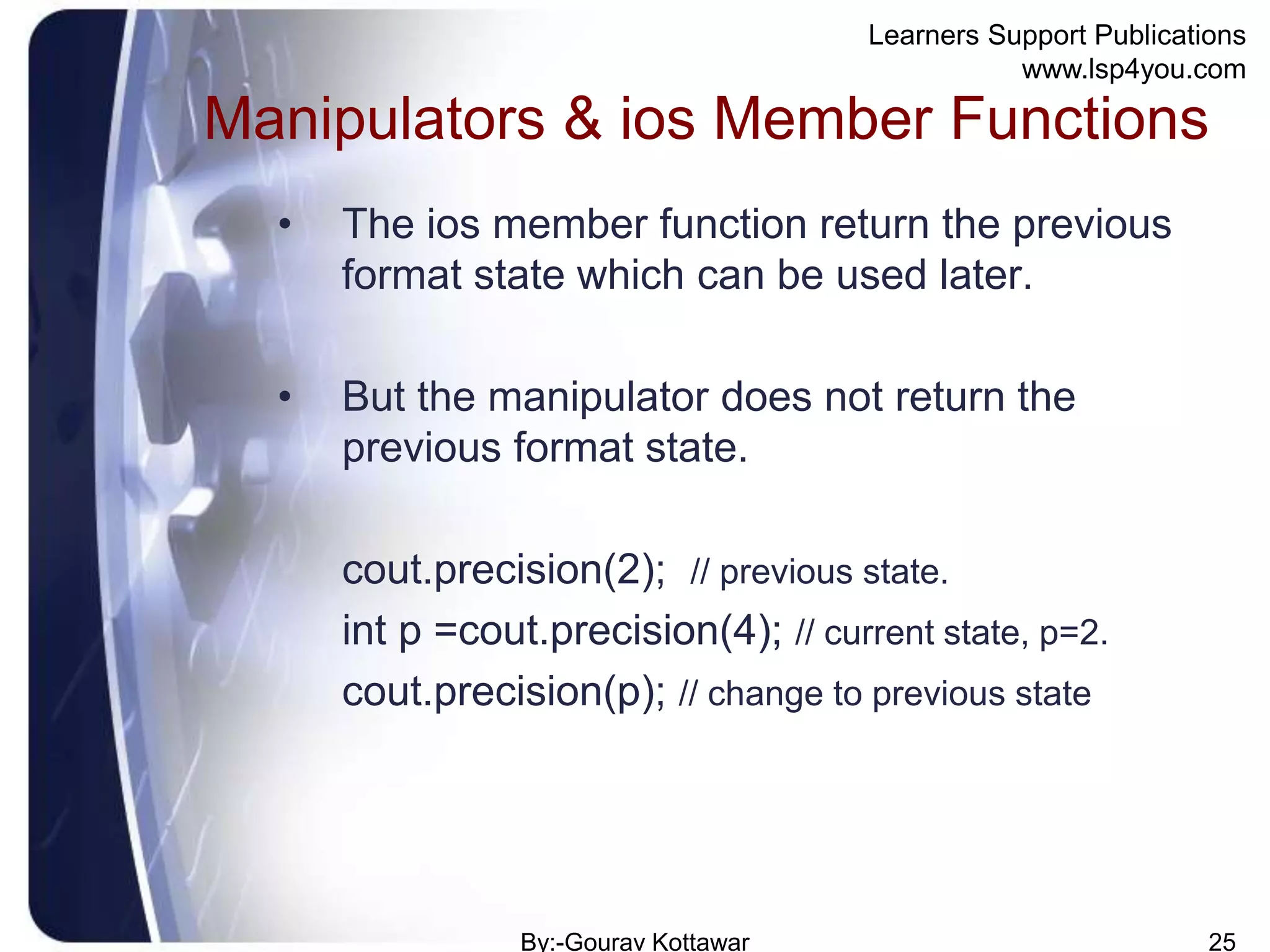 Learners Support Publications
www.lsp4you.com

Manipulators & ios Member Functions

• The ios member function return the previous format state which can be used later.

• But the manipulator does not return the previous format state.

cout.precision(2); // previous state.
int p =cout.precision(4); // current state, p=2.
cout.precision(p); // change to previous state

By:-Gourav Kottawar

25